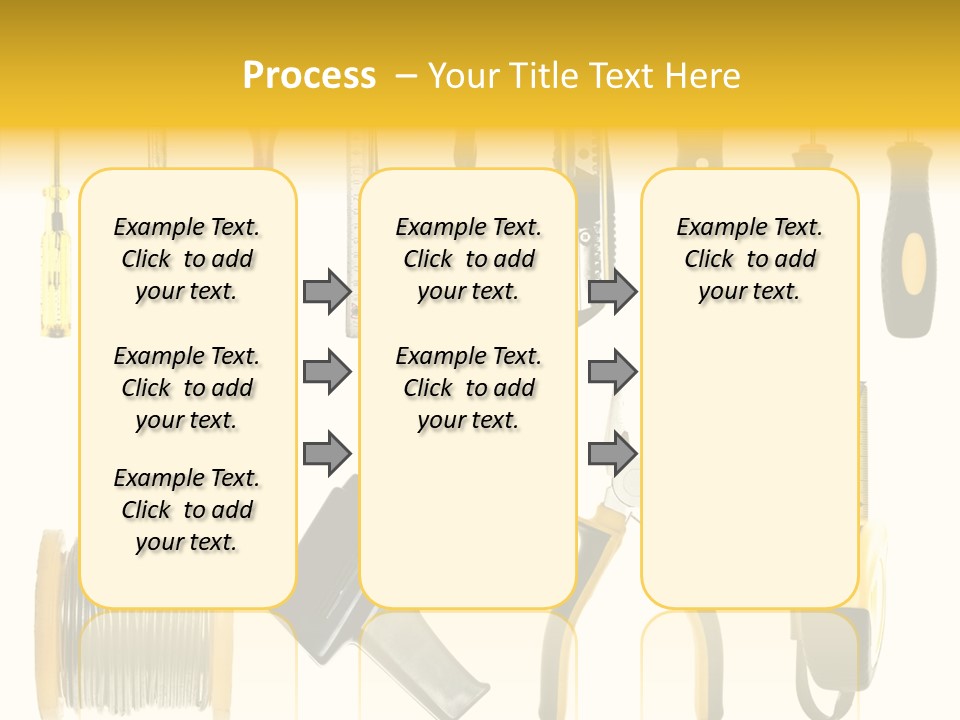 Process – Your Title Text Here

Example Text. Click to add your text.

Example Text. Click to add your text.

Example Text. Click to add your text.

Example Text. Click to add your text.

Example Text. Click to add your text.

Example Text. Click to add your text.